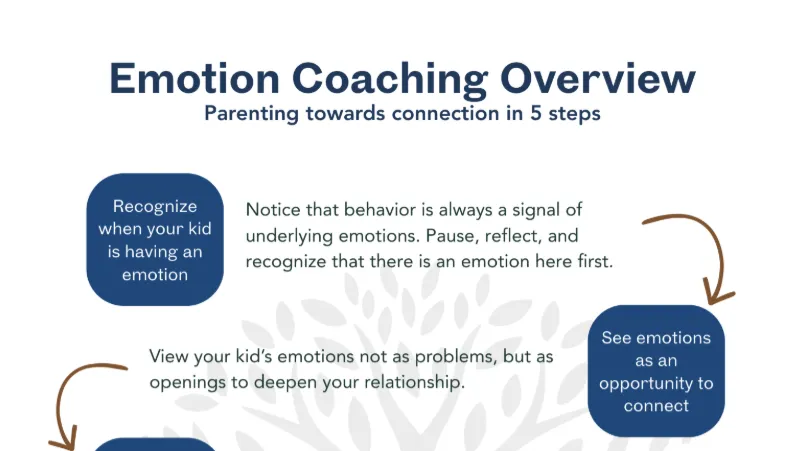 Emotion Coaching Overview
Parenting towards connection in 5 steps

Recognize when your kid is having an emotion

Notice that behavior is always a signal of underlying emotions. Pause, reflect, and recognize that there is an emotion here first.

See emotions as an opportunity to connect

View your kid's emotions not as problems, but as openings to deepen your relationship.